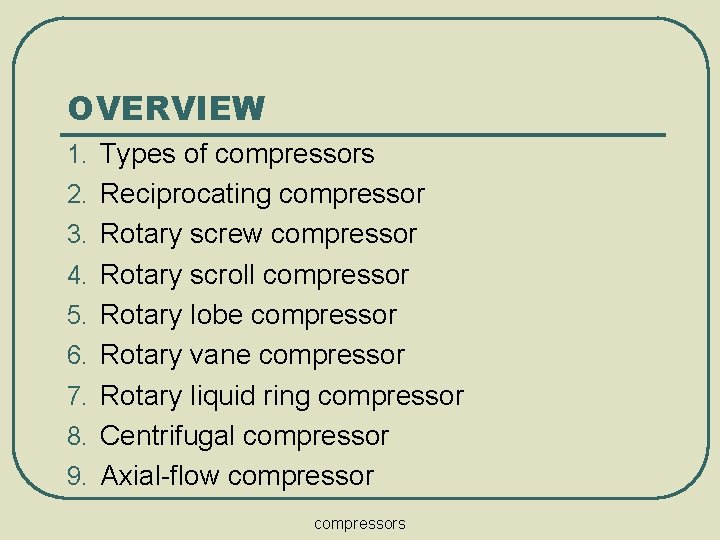 OVERVIEW

1. Types of compressors
2. Reciprocating compressor
3. Rotary screw compressor
4. Rotary scroll compressor
5. Rotary lobe compressor
6. Rotary vane compressor
7. Rotary liquid ring compressor
8. Centrifugal compressor
9. Axial-flow compressor

compressors